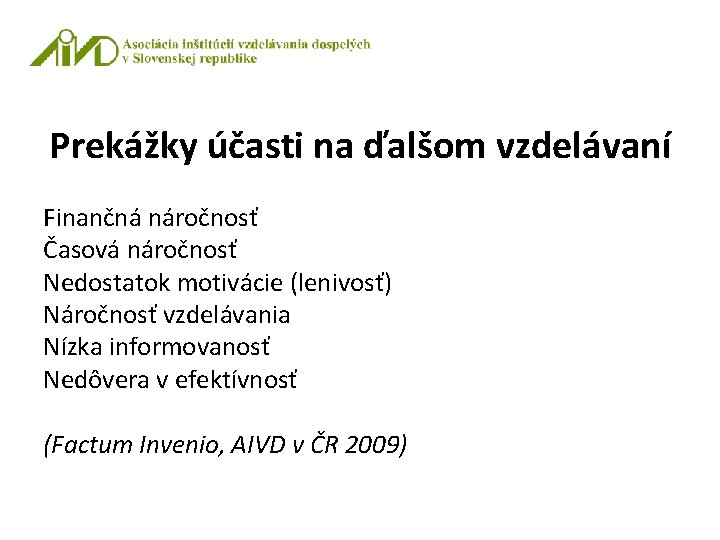 AIVD Asociácia inštitúcií vzdelávania dospelých v Slovenskej republike

Prekážky účasti na ďalšom vzdelávaní

Finančná náročnosť
Časová náročnosť
Nedostatok motivácie (lenivosť)
Náročnosť vzdelávania
Nízka informovanosť
Nedôvera v efektívnosť

(Factum Invenio, AIVD v ČR 2009)